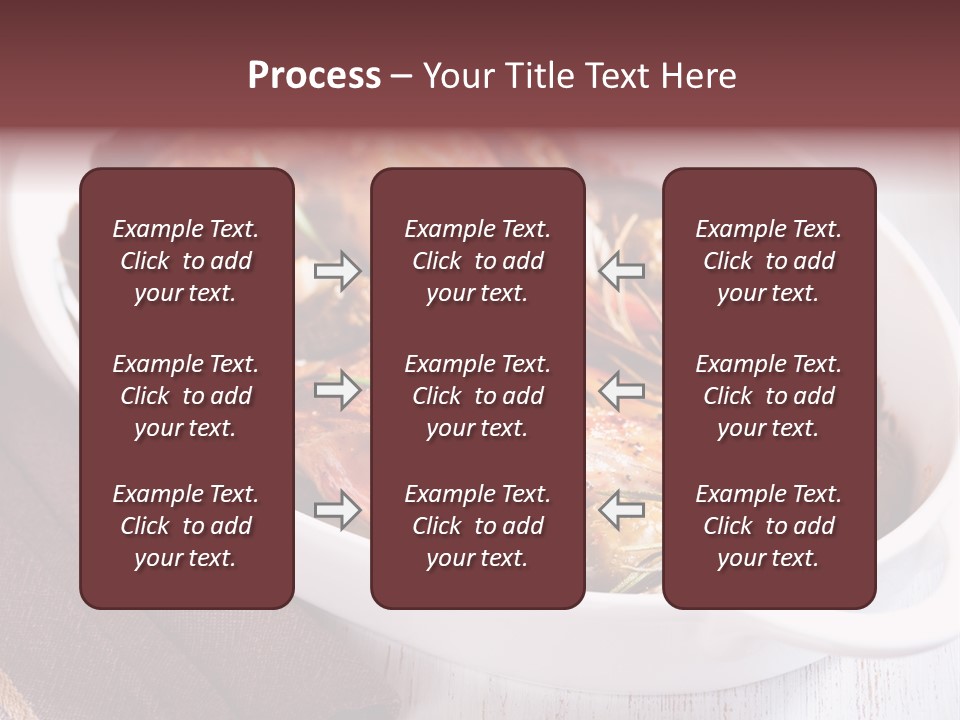 Process – Your Title Text Here

Example Text. Click to add your text.

Example Text. Click to add your text.

Example Text. Click to add your text.

Example Text. Click to add your text.

Example Text. Click to add your text.

Example Text. Click to add your text.

Example Text. Click to add your text.

Example Text. Click to add your text.

Example Text. Click to add your text.